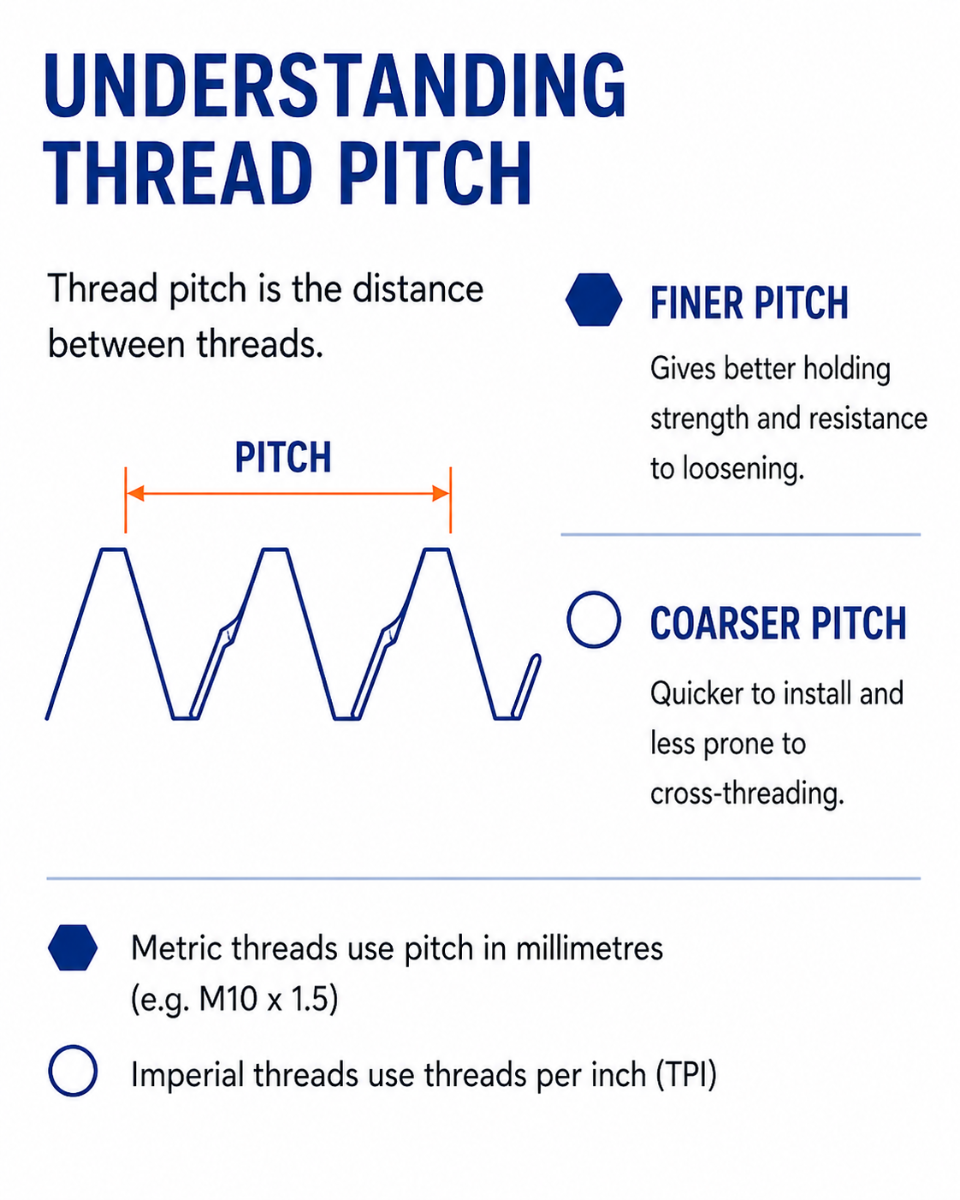 UNDERSTANDING THREAD PITCH

Thread pitch is the distance between threads.

PITCH

FINER PITCH

Gives better holding strength and resistance to loosening.

COARSER PITCH

Quicker to install and less prone to cross-threading.

Metric threads use pitch in millimetres (e.g. M10 x 1.5)

Imperial threads use threads per inch (TPI)